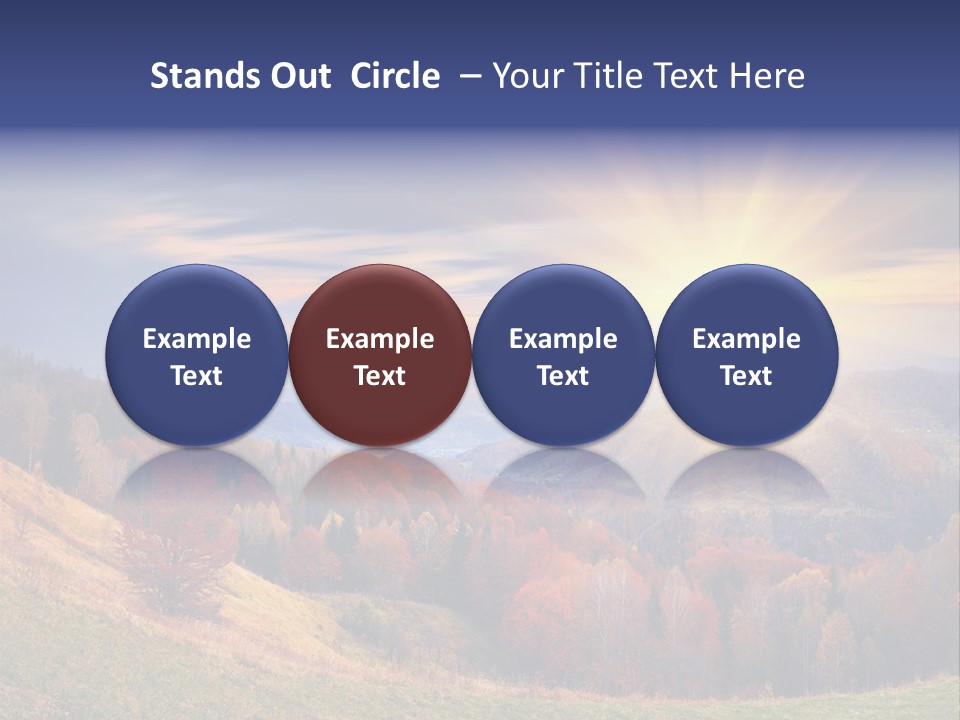 Stands Out Circle – Your Title Text Here

Example Text

Example Text

Example Text

Example Text